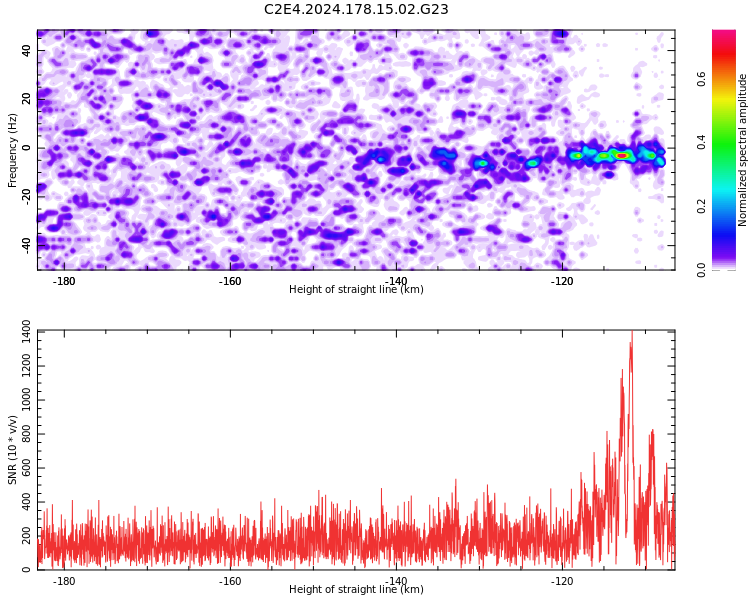 C2E4.2024.178.15.02.G23

Frequency (Hz)
40
20
0
-20
-40
-180
-160
-140
-120
Height of straight line (km)

Normalized spectral amplitude
0.0
0.2
0.4
0.6

SNR (10 * v/v)
1400
1200
1000
800
600
400
200
0
-180
-160
-140
-120
Height of straight line (km)